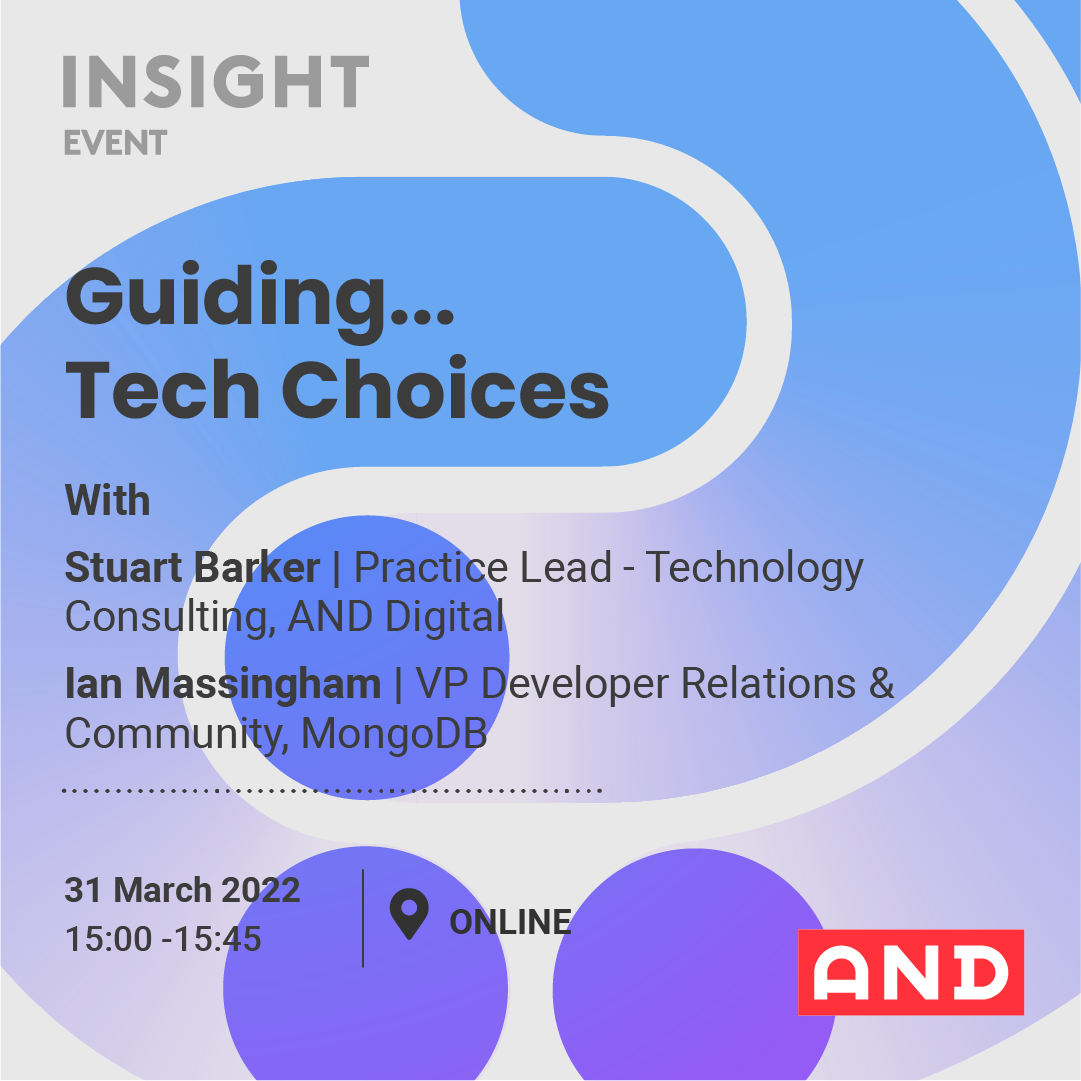 INSIGHT
EVENT

Guiding...
Tech Choices

With

Stuart Barker | Practice Lead - Technology Consulting, AND Digital

Ian Massingham | VP Developer Relations & Community, MongoDB

31 March 2022
15:00 -15:45

ONLINE

AND